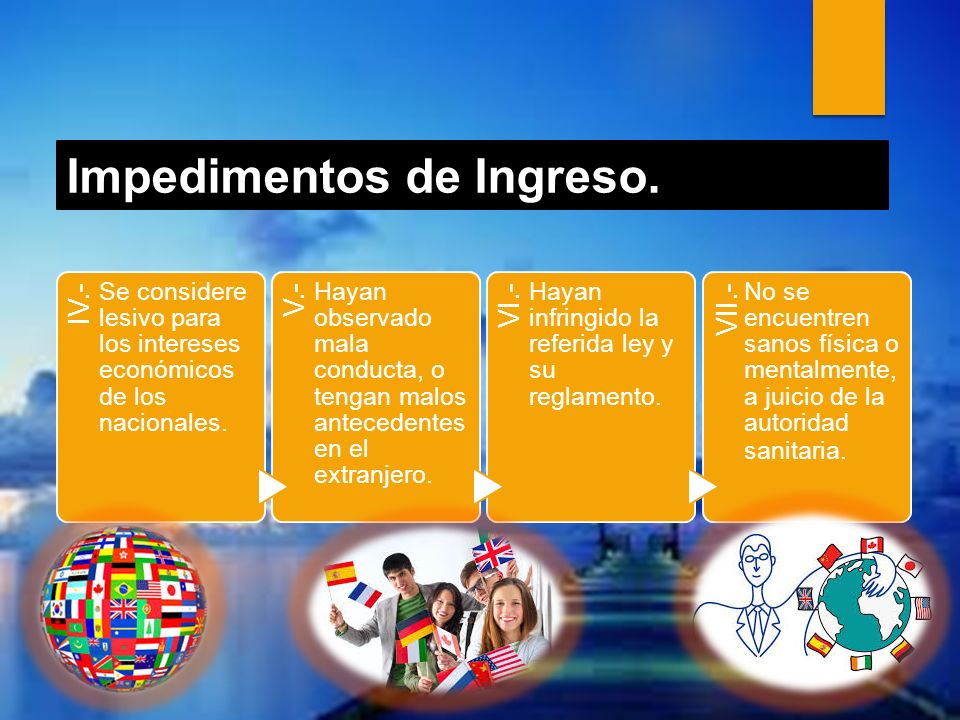 Impedimentos de Ingreso.

IV.- Se considere lesivo para los intereses económicos de los nacionales.

V.- Hayan observado mala conducta, o tengan malos antecedentes en el extranjero.

VI.- Hayan infringido la referida ley y su reglamento.

VII.- No se encuentren sanos física o mentalmente, a juicio de la autoridad sanitaria.